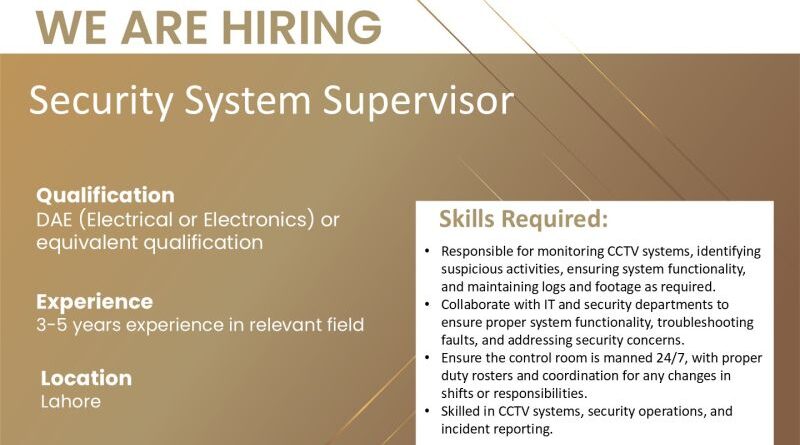 WE ARE HIRING

Security System Supervisor

Qualification
DAE (Electrical or Electronics) or equivalent qualification

Experience
3-5 years experience in relevant field

Location
Lahore

Skills Required:

• Responsible for monitoring CCTV systems, identifying suspicious activities, ensuring system functionality, and maintaining logs and footage as required.
• Collaborate with IT and security departments to ensure proper system functionality, troubleshooting faults, and addressing security concerns.
• Ensure the control room is manned 24/7, with proper duty rosters and coordination for any changes in shifts or responsibilities.
• Skilled in CCTV systems, security operations, and incident reporting.